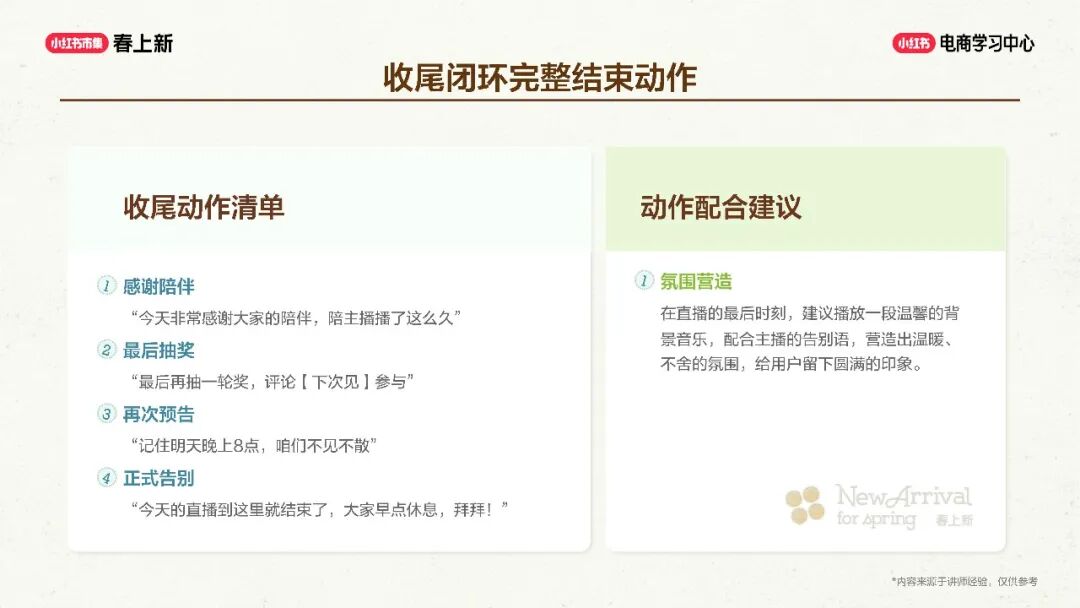 小红书市集 春上新

小红书 电商学习中心

收尾闭环完整结束动作

收尾动作清单

1 感谢陪伴
“今天非常感谢大家的陪伴，陪主播播了这么久”

2 最后抽奖
“最后再抽一轮奖，评论【下次见】参与”

3 再次预告
“记住明天晚上8点，咱们不见不散”

4 正式告别
“今天的直播到这里就结束了，大家早点休息，拜拜！”

动作配合建议

1 氛围营造
在直播的最后时刻，建议播放一段温馨的背景音乐，配合主播的告别语，营造出温暖、不舍的氛围，给用户留下圆满的印象。

New Arrival for spring 春上新

*内容来源于讲师经验，仅供参考